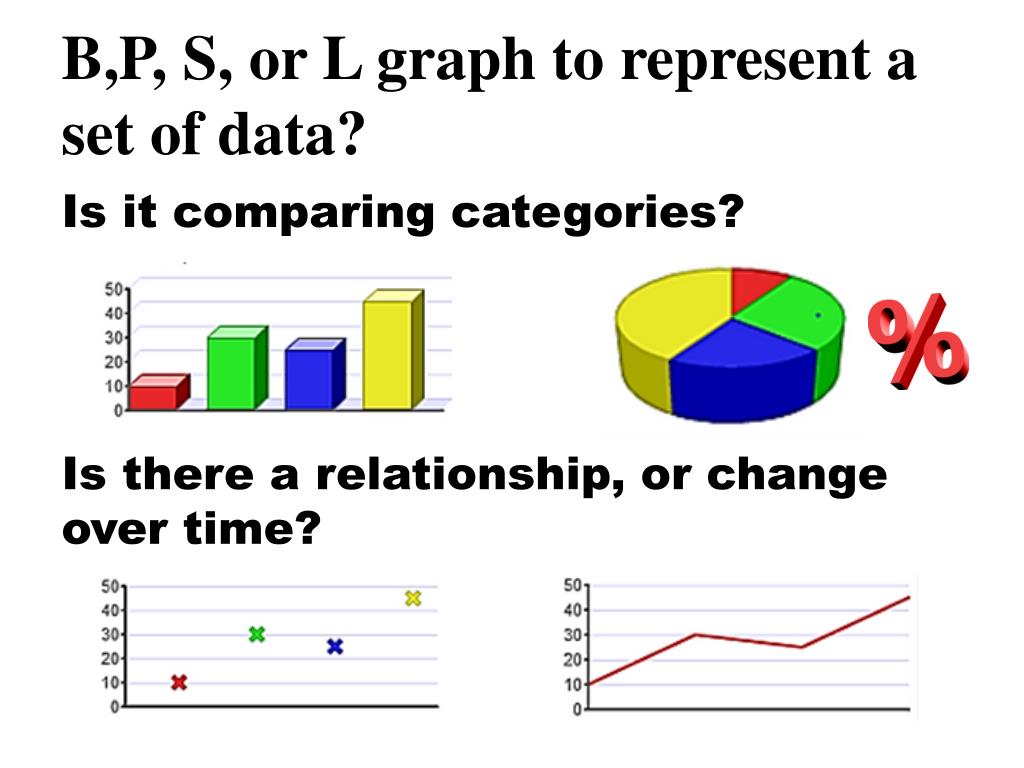 B,P, S, or L graph to represent a set of data?

Is it comparing categories?

50
40
30
20
10
0

%

Is there a relationship, or change over time?

50
40
30
20
10
0

50
40
30
20
10
0